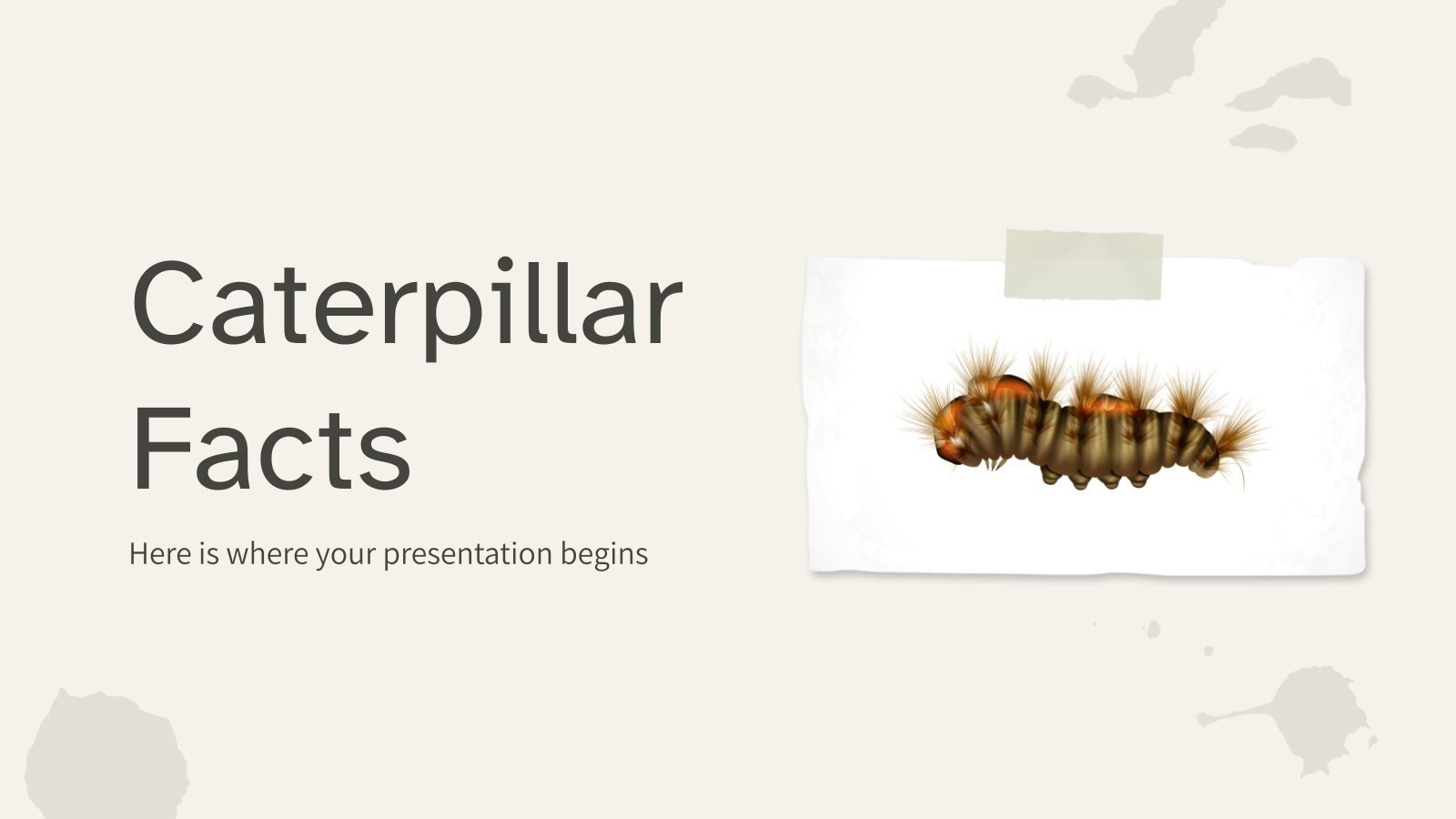 Caterpillar Facts

Here is where your presentation begins